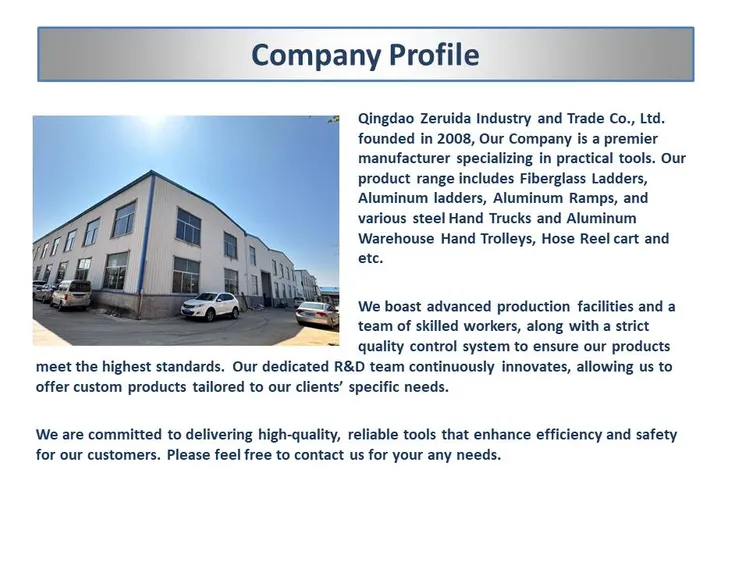 Company Profile

Qingdao Zeruida Industry and Trade Co., Ltd. founded in 2008, Our Company is a premier manufacturer specializing in practical tools. Our product range includes Fiberglass Ladders, Aluminum ladders, Aluminum Ramps, and various steel Hand Trucks and Aluminum Warehouse Hand Trolleys, Hose Reel cart and etc.

We boast advanced production facilities and a team of skilled workers, along with a strict quality control system to ensure our products meet the highest standards. Our dedicated R&D team continuously innovates, allowing us to offer custom products tailored to our clients' specific needs.

We are committed to delivering high-quality, reliable tools that enhance efficiency and safety for our customers. Please feel free to contact us for your any needs.